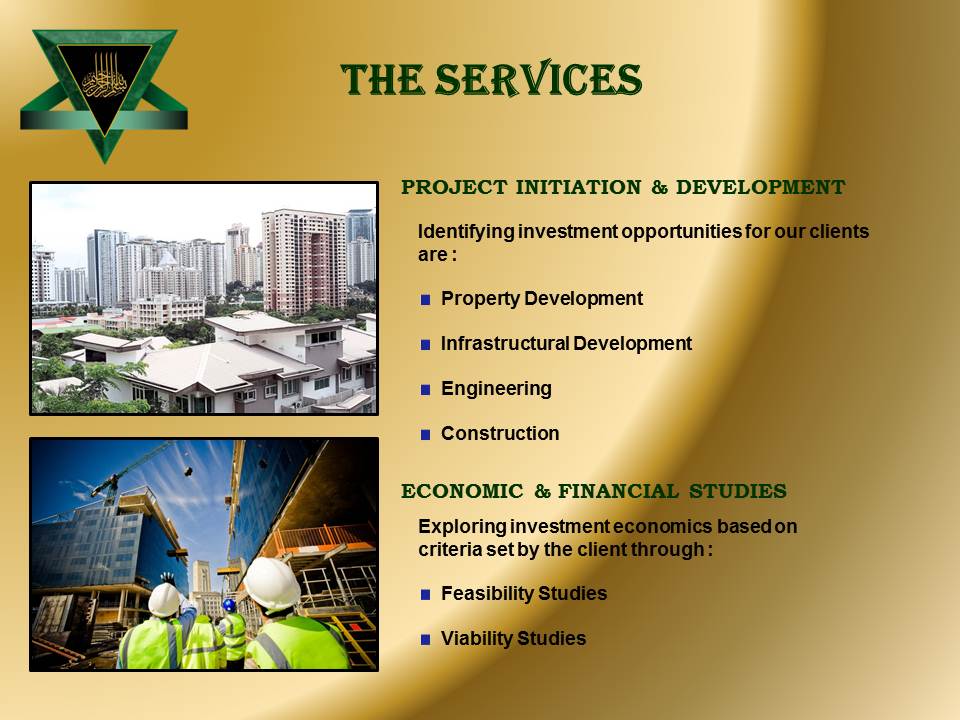 THE SERVICES

PROJECT INITIATION & DEVELOPMENT

Identifying investment opportunities for our clients are :

Property Development

Infrastructural Development

Engineering

Construction

ECONOMIC & FINANCIAL STUDIES

Exploring investment economics based on criteria set by the client through :

Feasibility Studies

Viability Studies